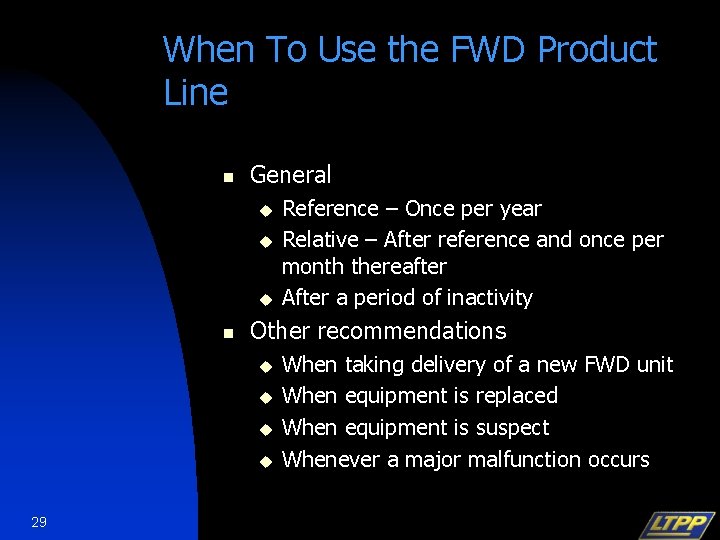 When To Use the FWD Product Line

- General
  - Reference – Once per year
  - Relative – After reference and once per month thereafter
  - After a period of inactivity
- Other recommendations
  - When taking delivery of a new FWD unit
  - When equipment is replaced
  - When equipment is suspect
  - Whenever a major malfunction occurs

29

LTPP